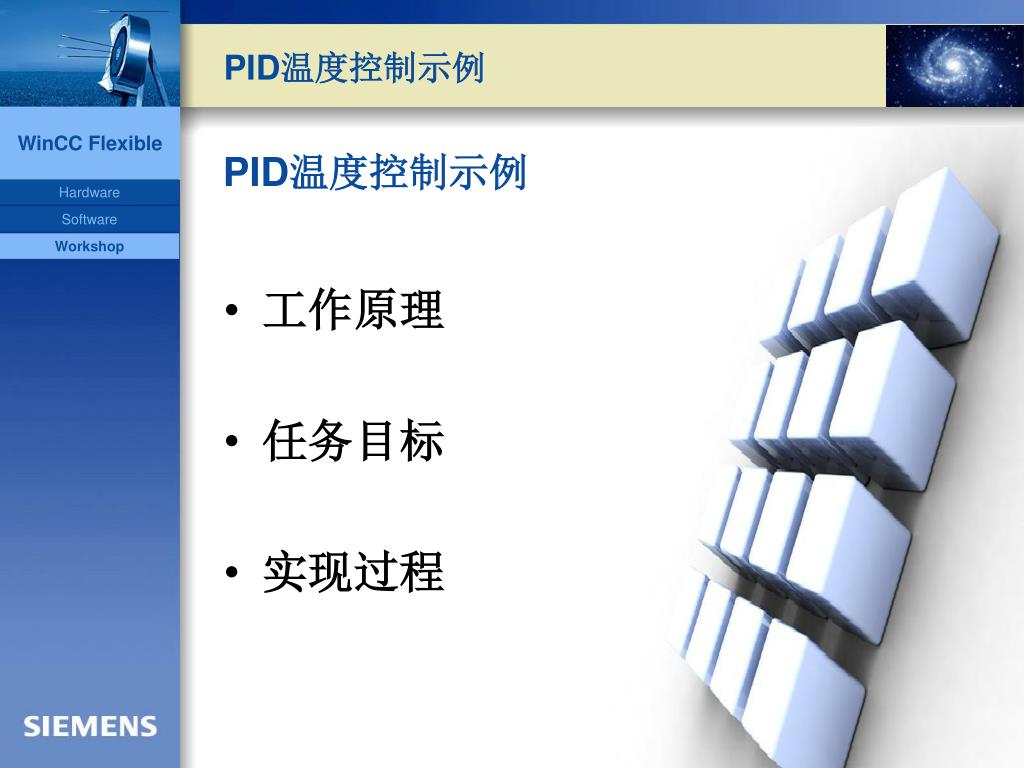 PID温度控制示例

WinCC Flexible

Hardware

Software

Workshop

PID温度控制示例

• 工作原理

• 任务目标

• 实现过程

SIEMENS